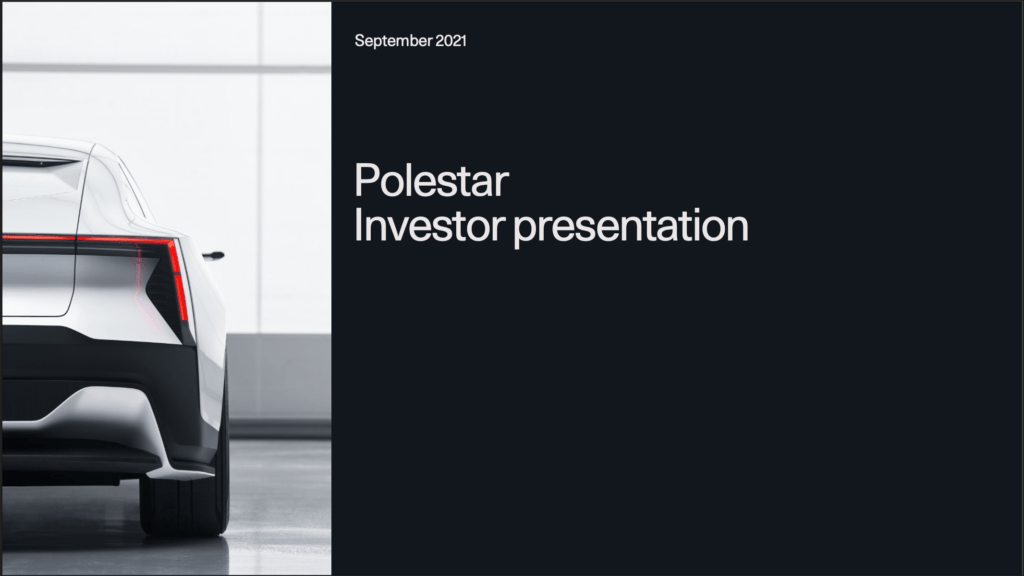 September 2021

Polestar
Investor presentation